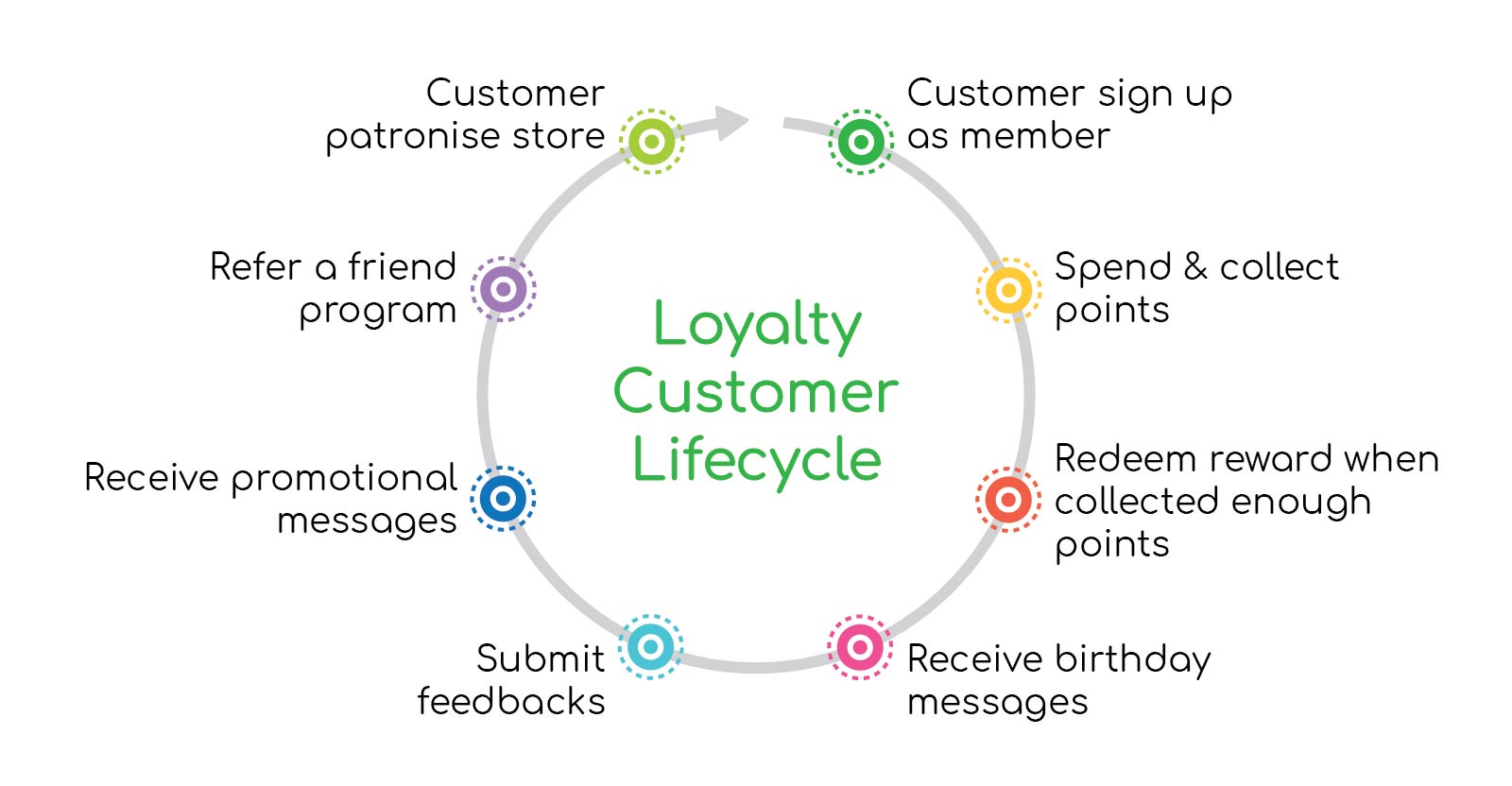 Loyalty Customer Lifecycle

Customer sign up as member

Spend & collect points

Redeem reward when collected enough points

Receive birthday messages

Submit feedbacks

Receive promotional messages

Refer a friend program

Customer patronise store